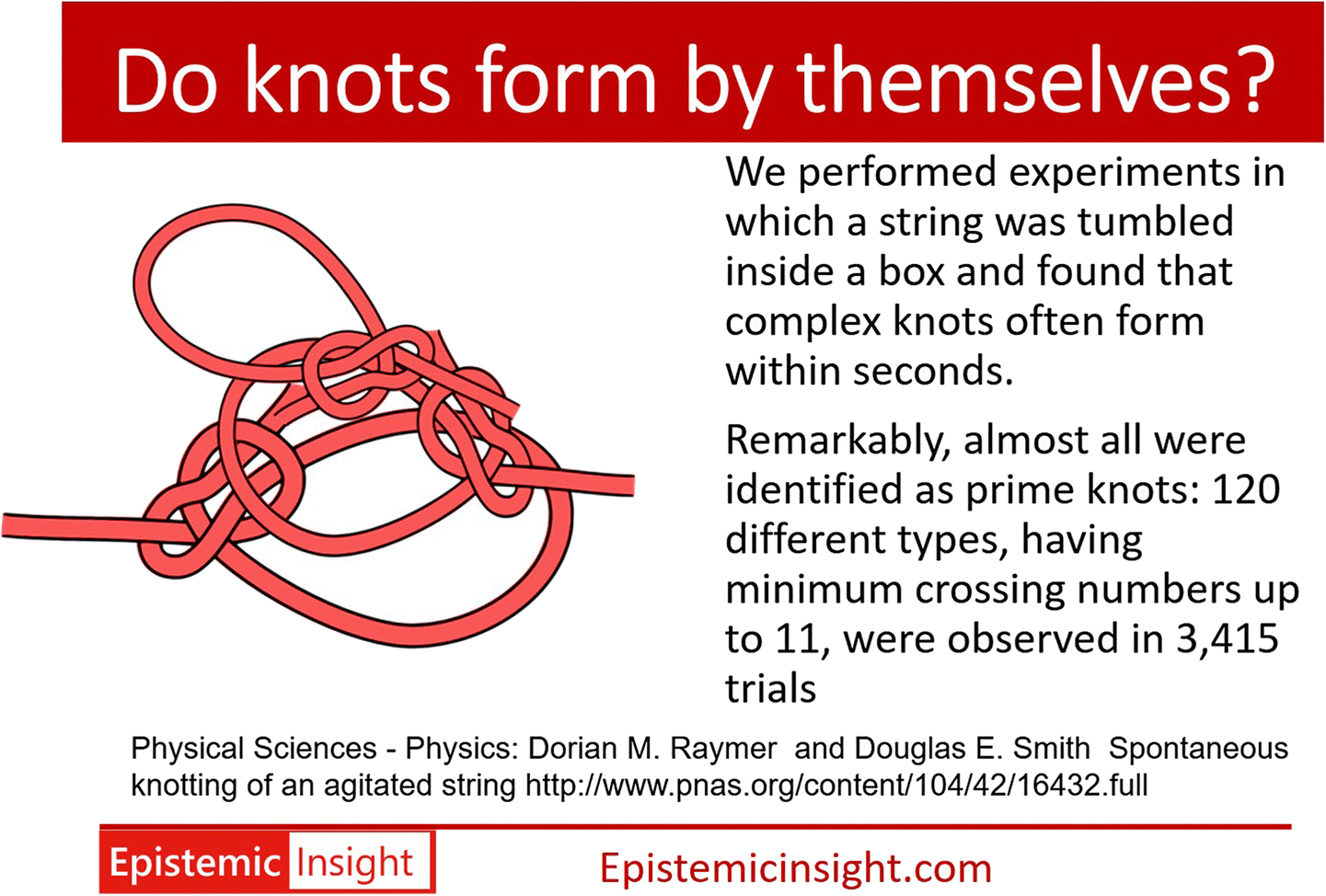 Do knots form by themselves?

We performed experiments in which a string was tumbled inside a box and found that complex knots often form within seconds.

Remarkably, almost all were identified as prime knots: 120 different types, having minimum crossing numbers up to 11, were observed in 3,415 trials

Physical Sciences - Physics: Dorian M. Raymer and Douglas E. Smith Spontaneous knotting of an agitated string http://www.pnas.org/content/104/42/16432.full

Epistemic Insight

Epistemicinsight.com